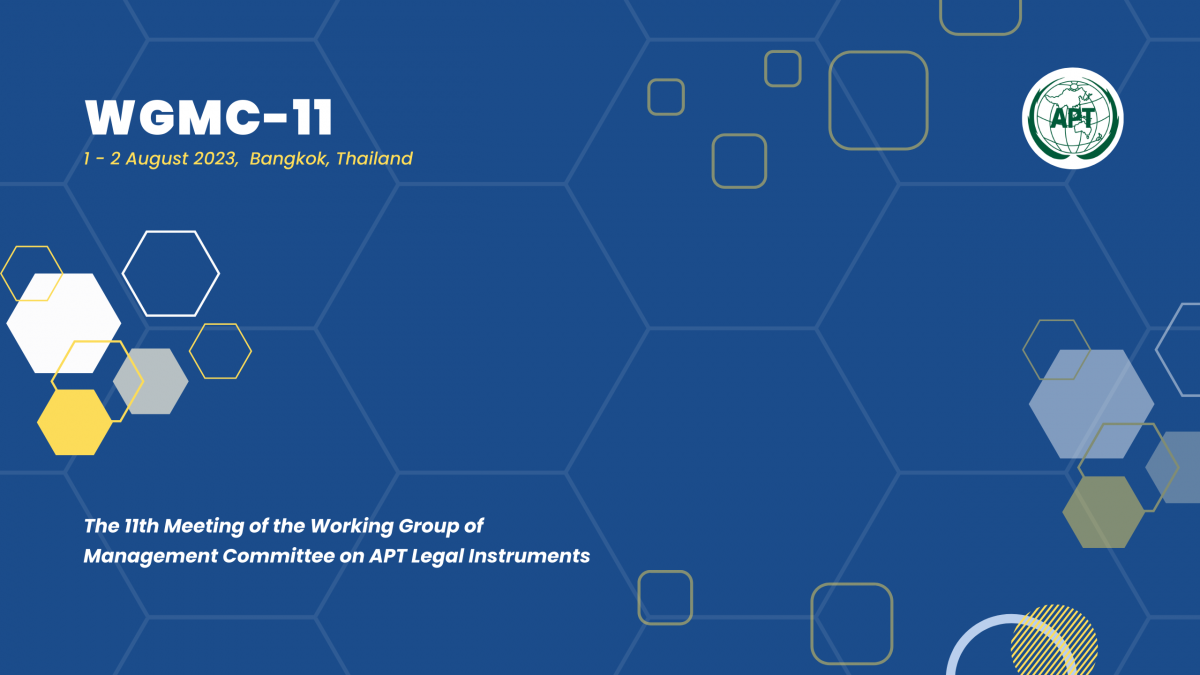 WGMC-11
1 - 2 August 2023, Bangkok, Thailand

APT

The 11th Meeting of the Working Group of Management Committee on APT Legal Instruments